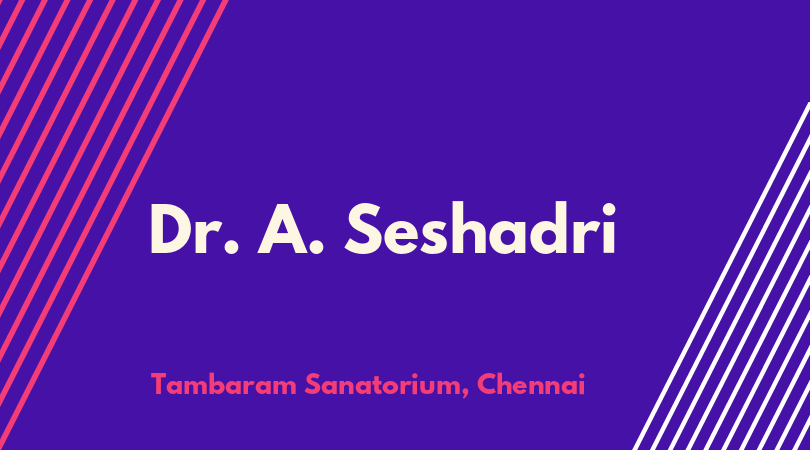 Dr. A. Seshadri

Tambaram Sanatorium, Chennai